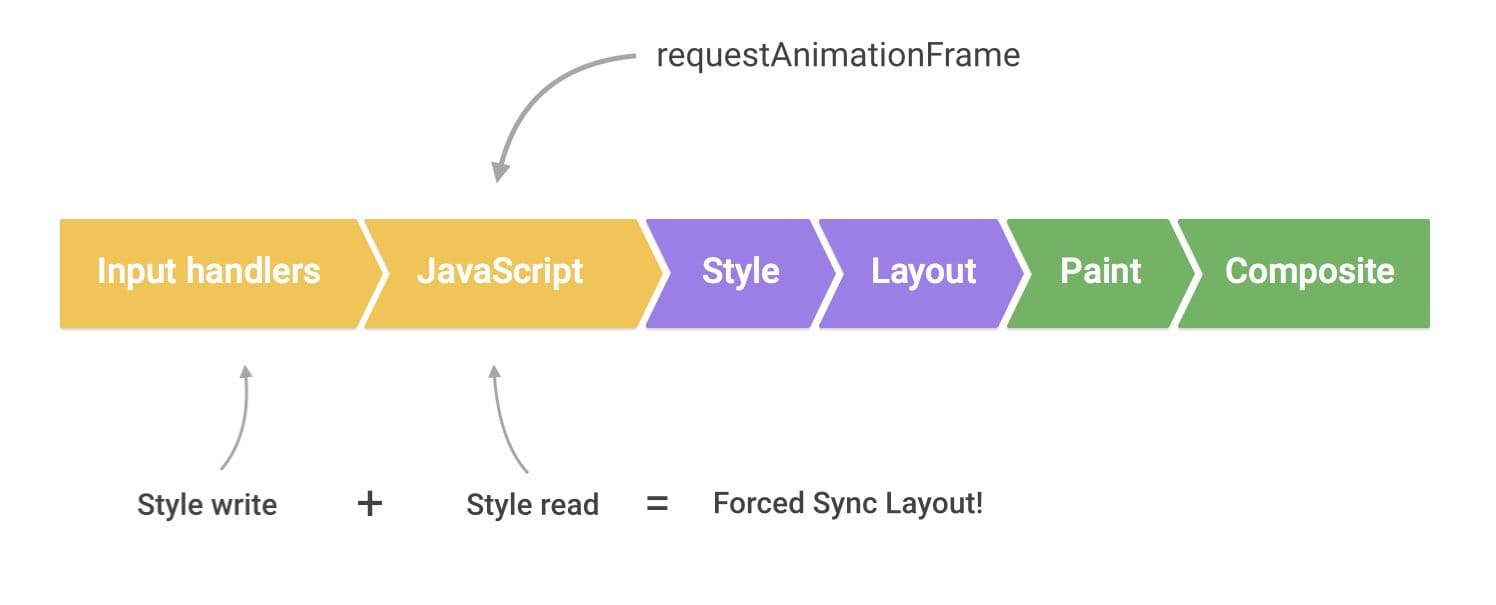 requestAnimationFrame

Input handlers JavaScript Style Layout Paint Composite

Style write + Style read = Forced Sync Layout!